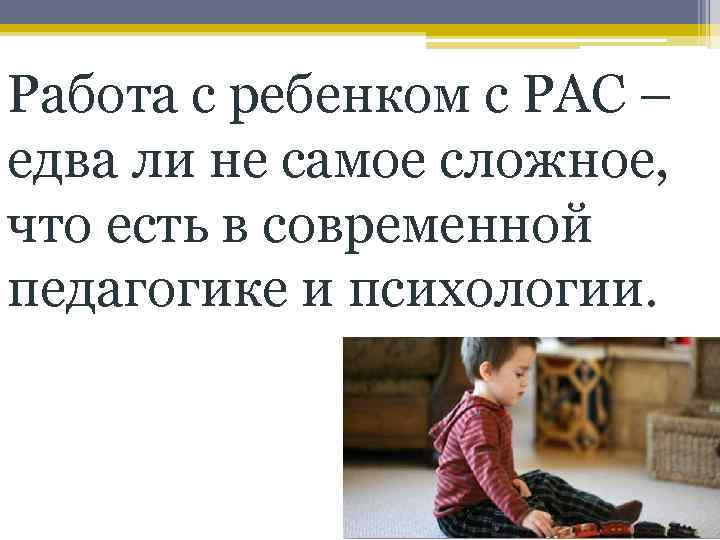 Работа с ребенком с РАС – едва ли не самое сложное, что есть в современной педагогике и психологии.